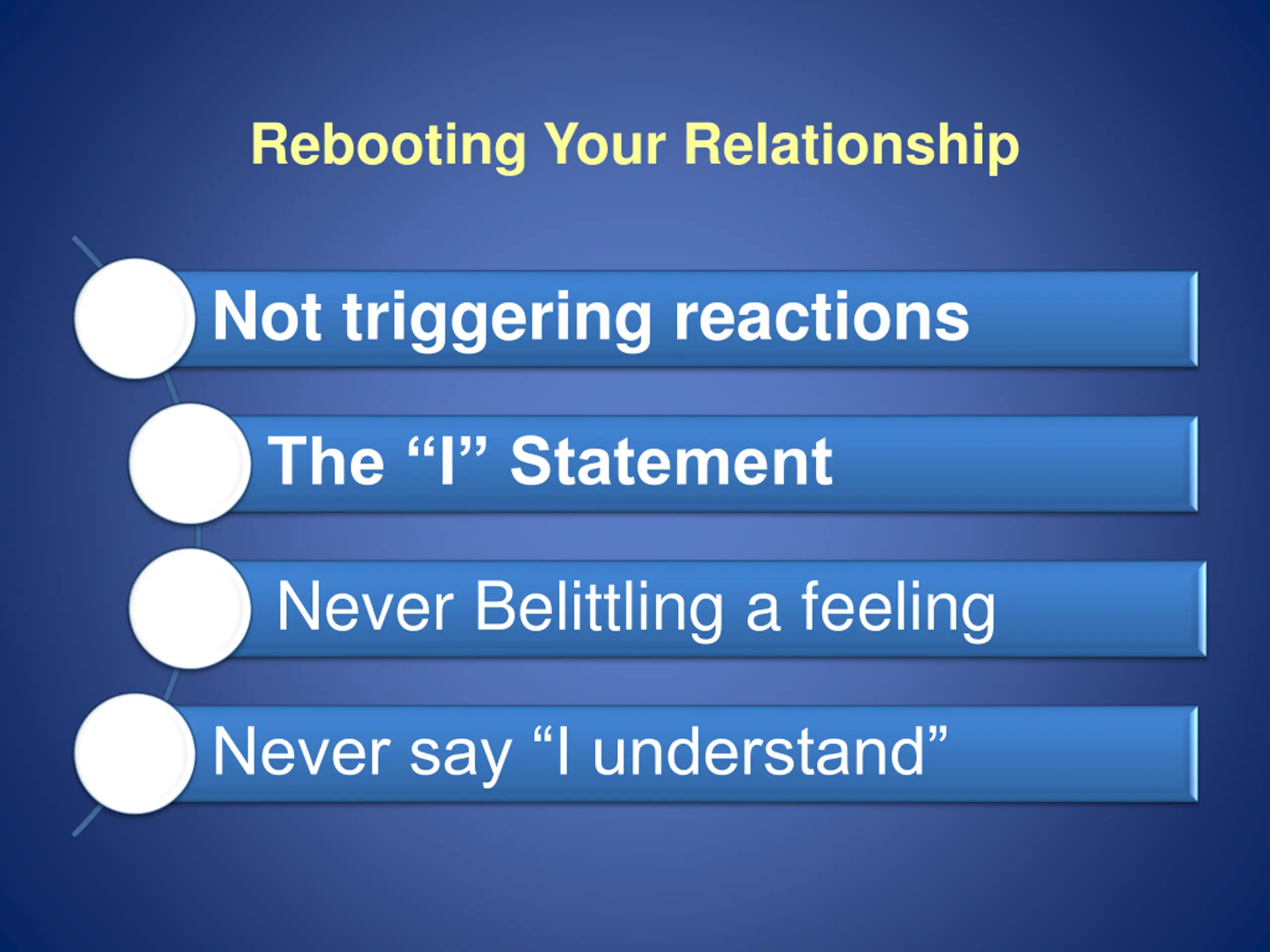 Rebooting Your Relationship

Not triggering reactions

The “I” Statement

Never Belittling a feeling

Never say “I understand”